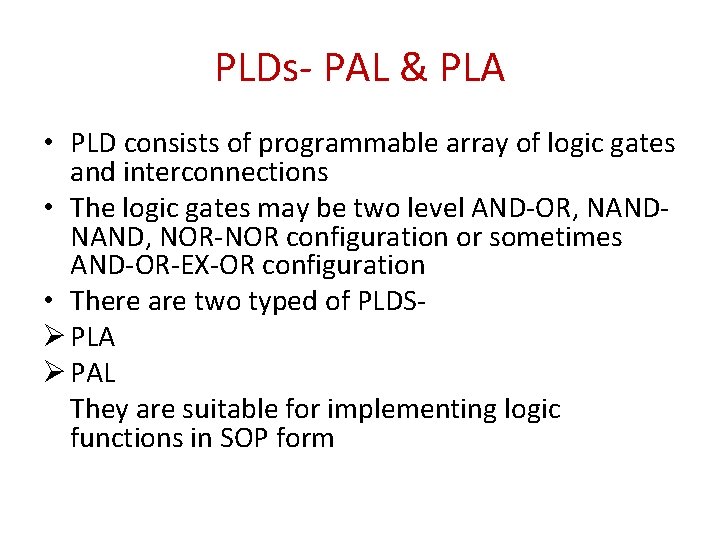 PLDs- PAL & PLA

• PLD consists of programmable array of logic gates and interconnections
• The logic gates may be two level AND-OR, NAND-NAND, NOR-NOR configuration or sometimes AND-OR-EX-OR configuration
• There are two typed of PLDS-
➢ PLA
➢ PAL
They are suitable for implementing logic functions in SOP form